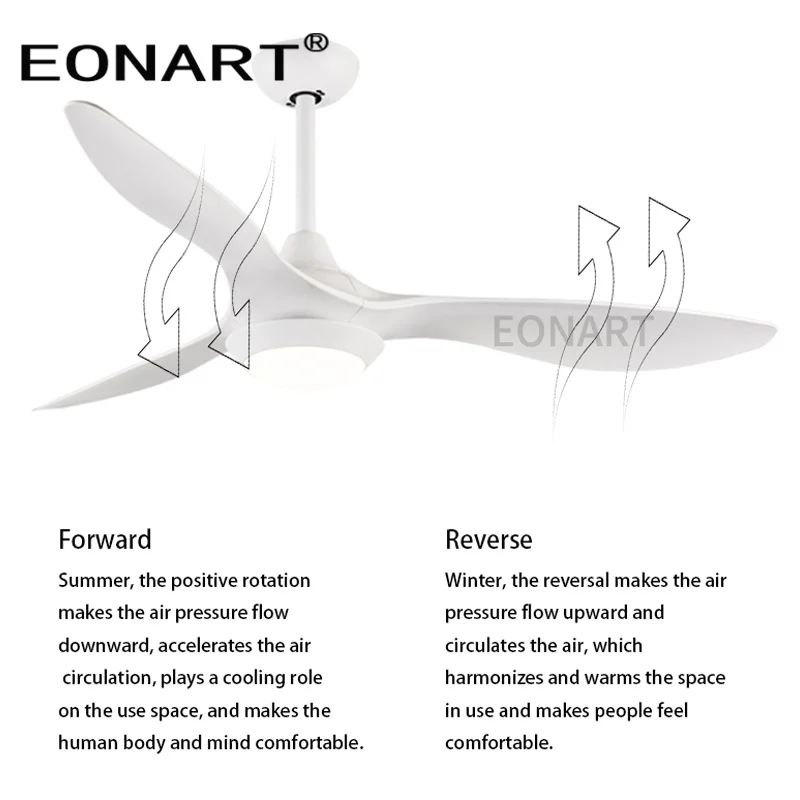 EONART®

EONART

Forward

Summer, the positive rotation makes the air pressure flow downward, accelerates the air circulation, plays a cooling role on the use space, and makes the human body and mind comfortable.

Reverse

Winter, the reversal makes the air pressure flow upward and circulates the air, which harmonizes and warms the space in use and makes people feel comfortable.